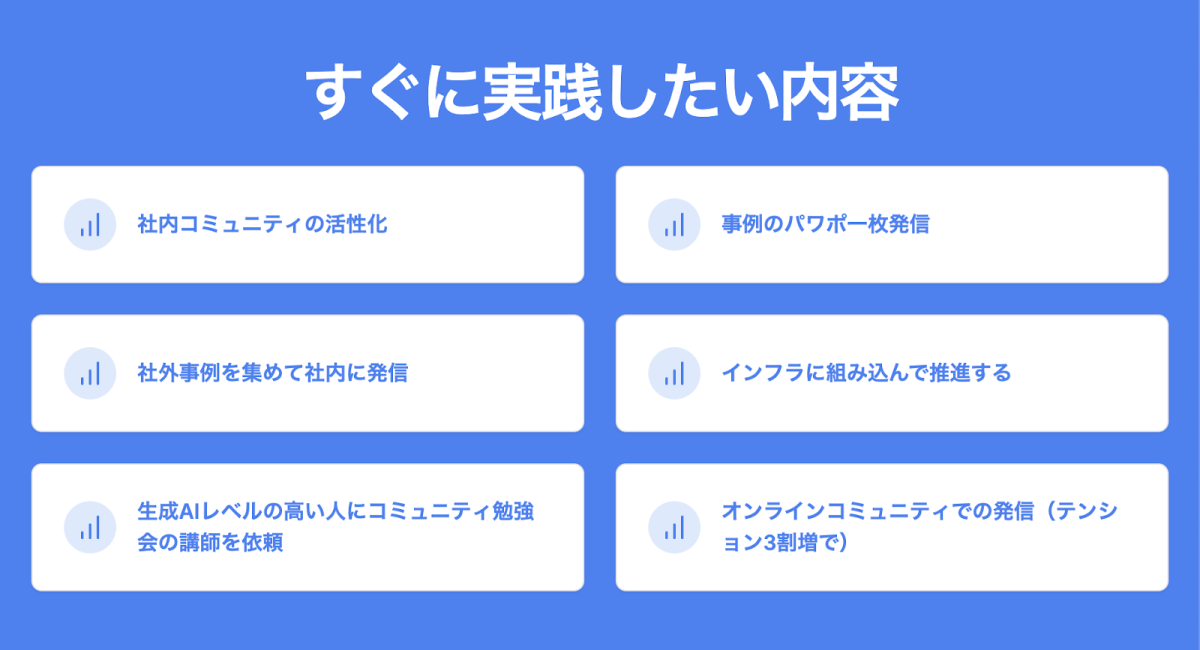 すぐに実践したい内容

社内コミュニティの活性化

事例のパワポ一枚発信

社外事例を集めて社内に発信

インフラに組み込んで推進する

生成AIレベルの高い人にコミュニティ勉強会の講師を依頼

オンラインコミュニティでの発信（テンション3割増で）